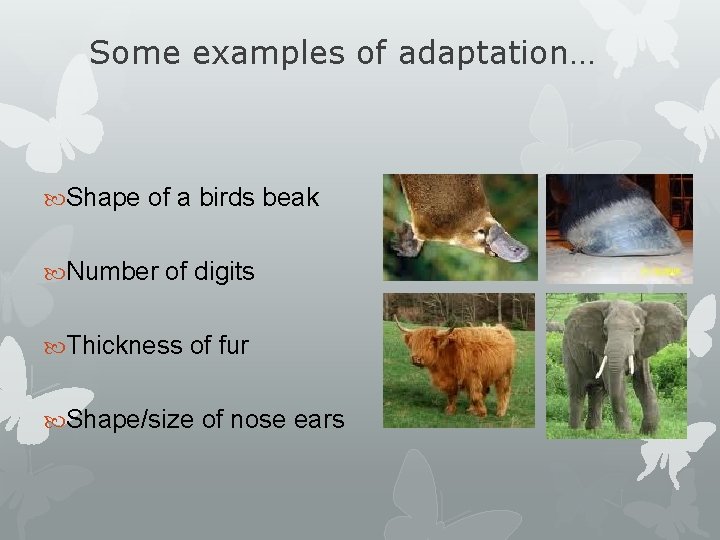 Some examples of adaptation…

Shape of a birds beak

Number of digits

Thickness of fur

Shape/size of nose ears